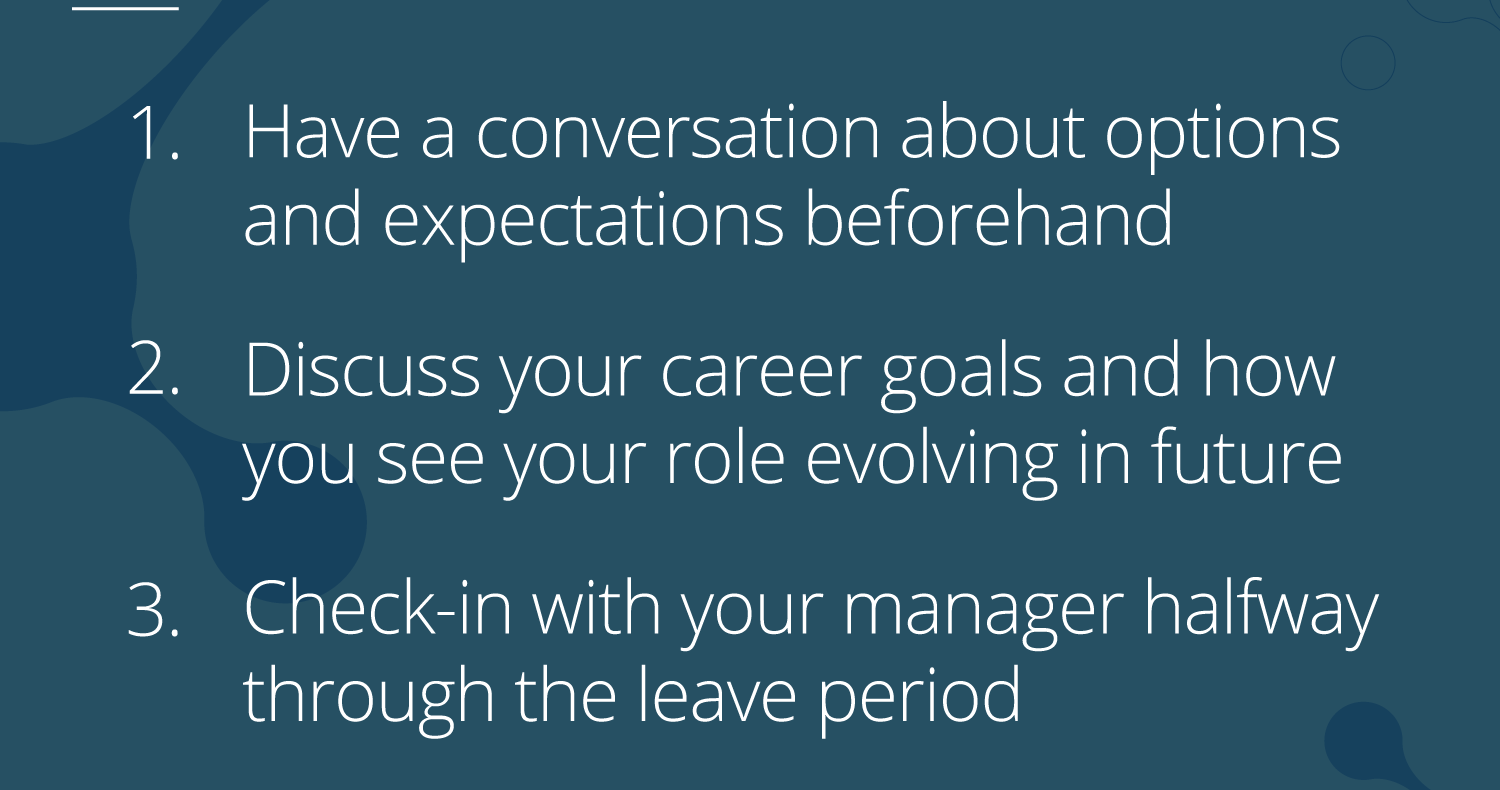 1. Have a conversation about options and expectations beforehand

2. Discuss your career goals and how you see your role evolving in future

3. Check-in with your manager halfway through the leave period